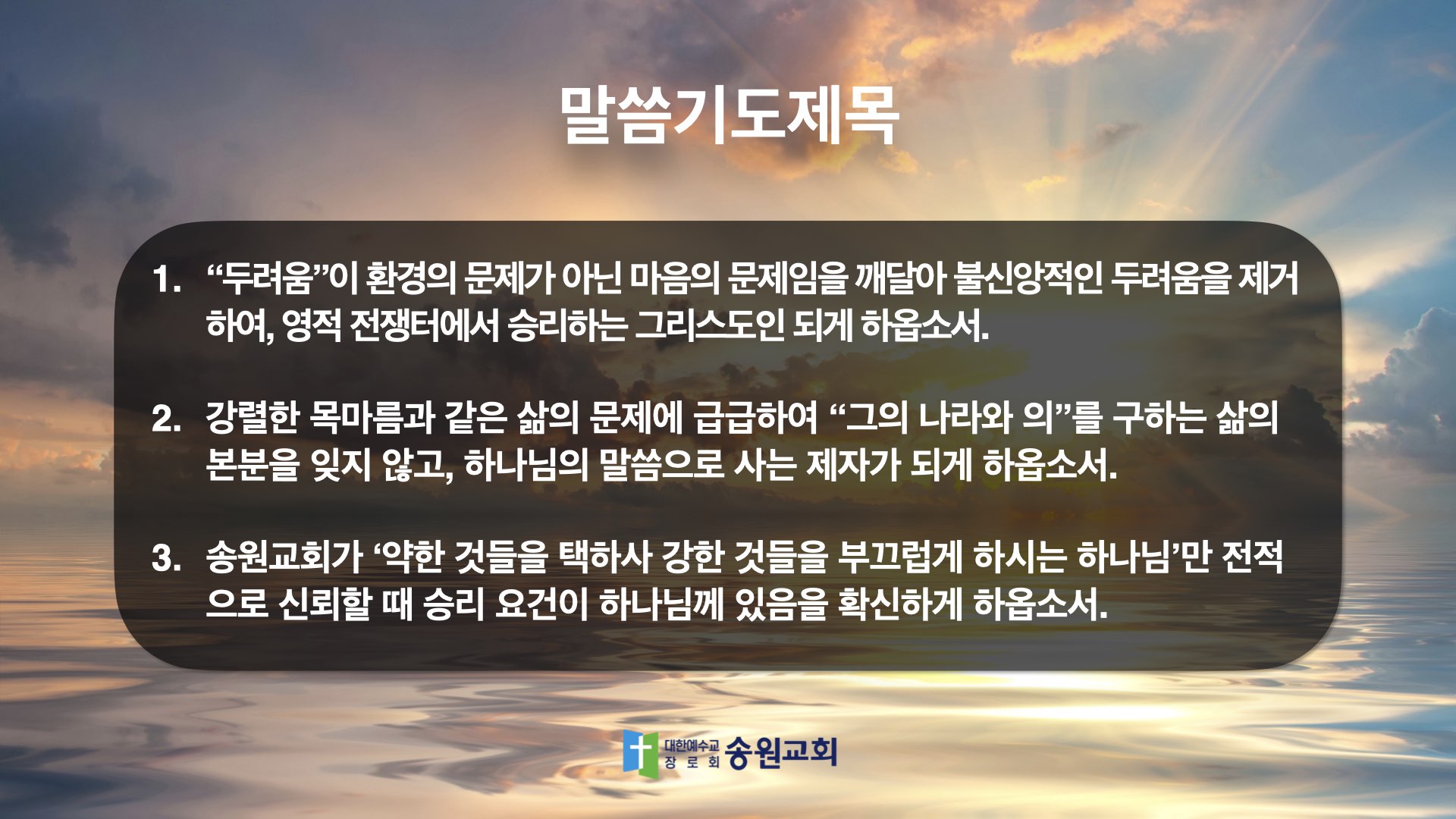 말씀기도제목

1. “두려움”이 환경의 문제가 아닌 마음의 문제임을 깨달아 불신앙적인 두려움을 제거하여, 영적 전쟁터에서 승리하는 그리스도인 되게 하옵소서.

2. 강렬한 목마름과 같은 삶의 문제에 급급하여 “그의 나라와 의”를 구하는 삶의 본분을 잊지 않고, 하나님의 말씀으로 사는 제자가 되게 하옵소서.

3. 송원교회가 ‘약한 것들을 택하사 강한 것들을 부끄럽게 하시는 하나님’만 전적으로 신뢰할 때 승리 요건이 하나님께 있음을 확신하게 하옵소서.

대한예수교 장로회 송원교회